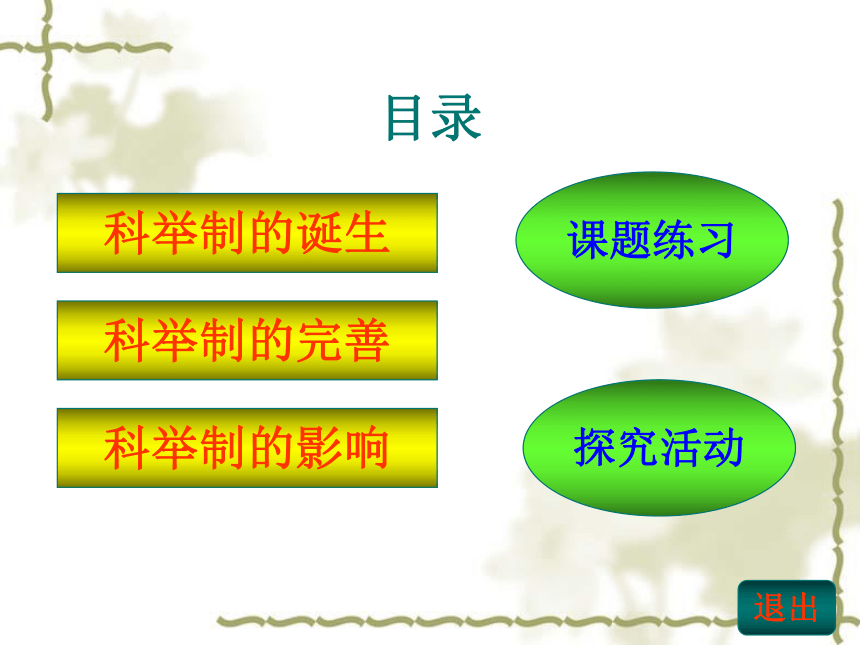 目录

科举制的诞生

科举制的完善

科举制的影响

课题练习

探究活动

退出